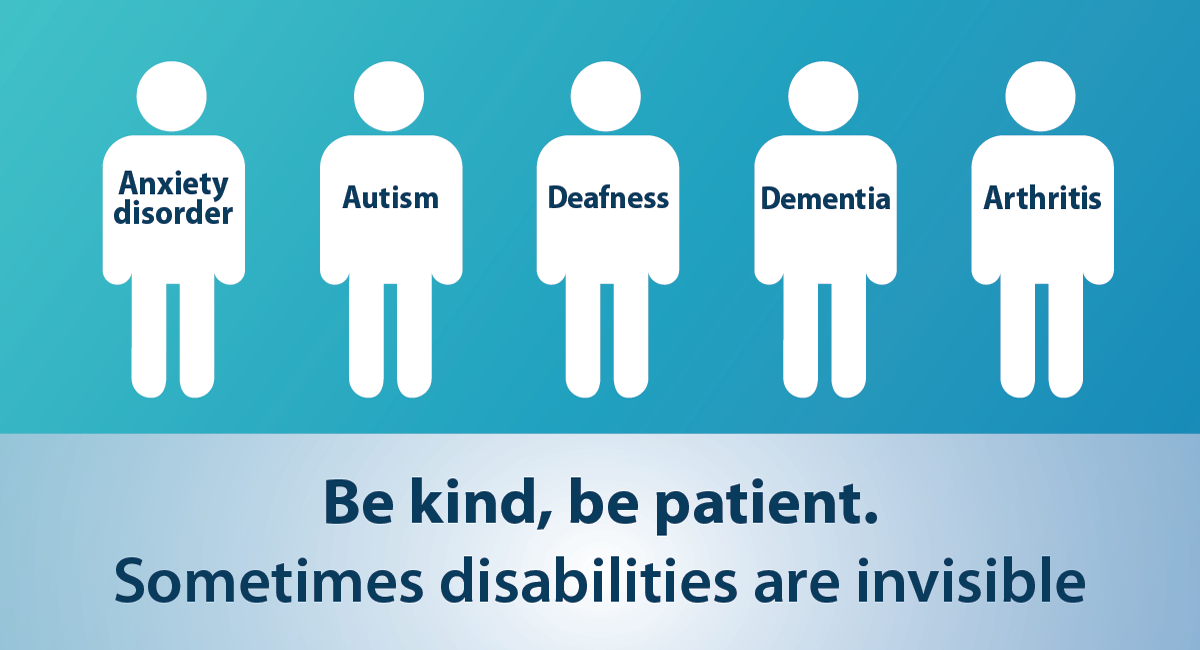 Anxiety disorder

Autism

Deafness

Dementia

Arthritis

Be kind, be patient.
Sometimes disabilities are invisible